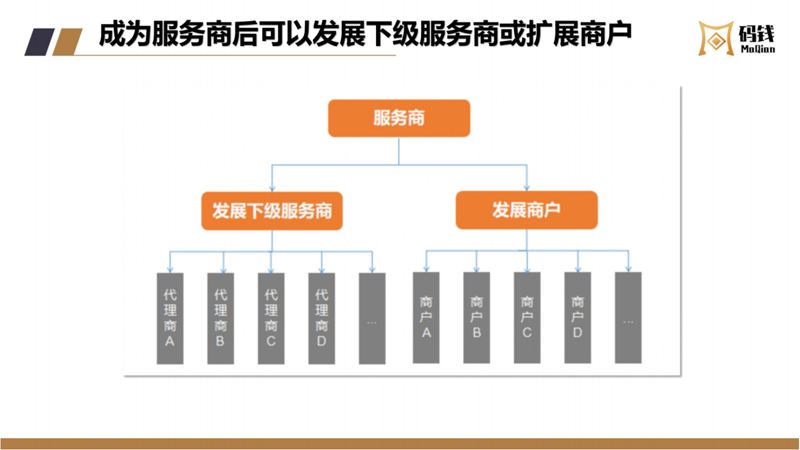 成为服务商后可以发展下级服务商或扩展商户

码钱
MaQian

服务商

发展下级服务商

发展商户

代理商A

代理商B

代理商C

代理商D

…

商户A

商户B

商户C

商户D

…